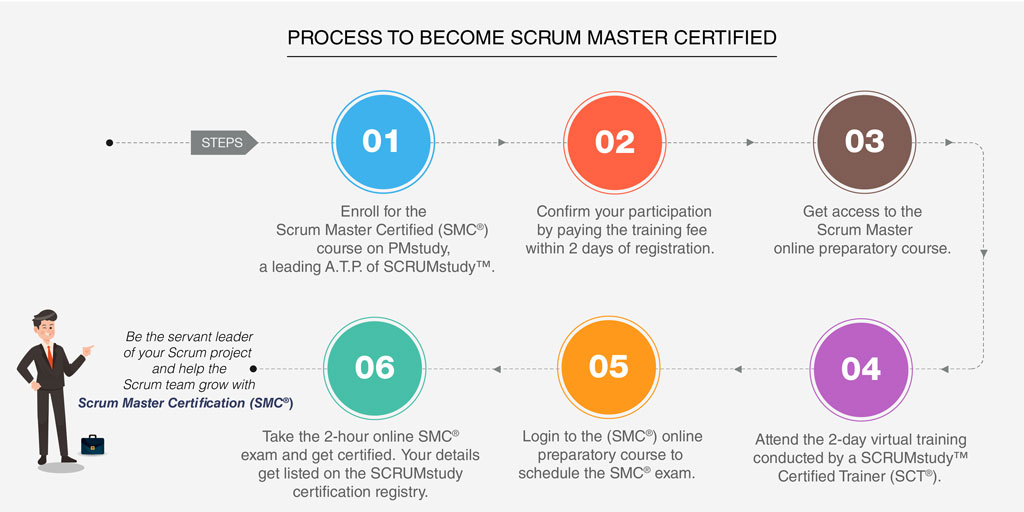 PROCESS TO BECOME SCRUM MASTER CERTIFIED

STEPS

01

Enroll for the Scrum Master Certified (SMC®) course on PMstudy, a leading A.T.P. of SCRUMstudy™.

02

Confirm your participation by paying the training fee within 2 days of registration.

03

Get access to the Scrum Master online preparatory course.

04

Attend the 2-day virtual training conducted by a SCRUMstudy™ Certified Trainer (SCT®).

05

Login to the (SMC®) online preparatory course to schedule the SMC® exam.

06

Take the 2-hour online SMC® exam and get certified. Your details get listed on the SCRUMstudy certification registry.

Be the servant leader of your Scrum project and help the Scrum team grow with Scrum Master Certification (SMC®)